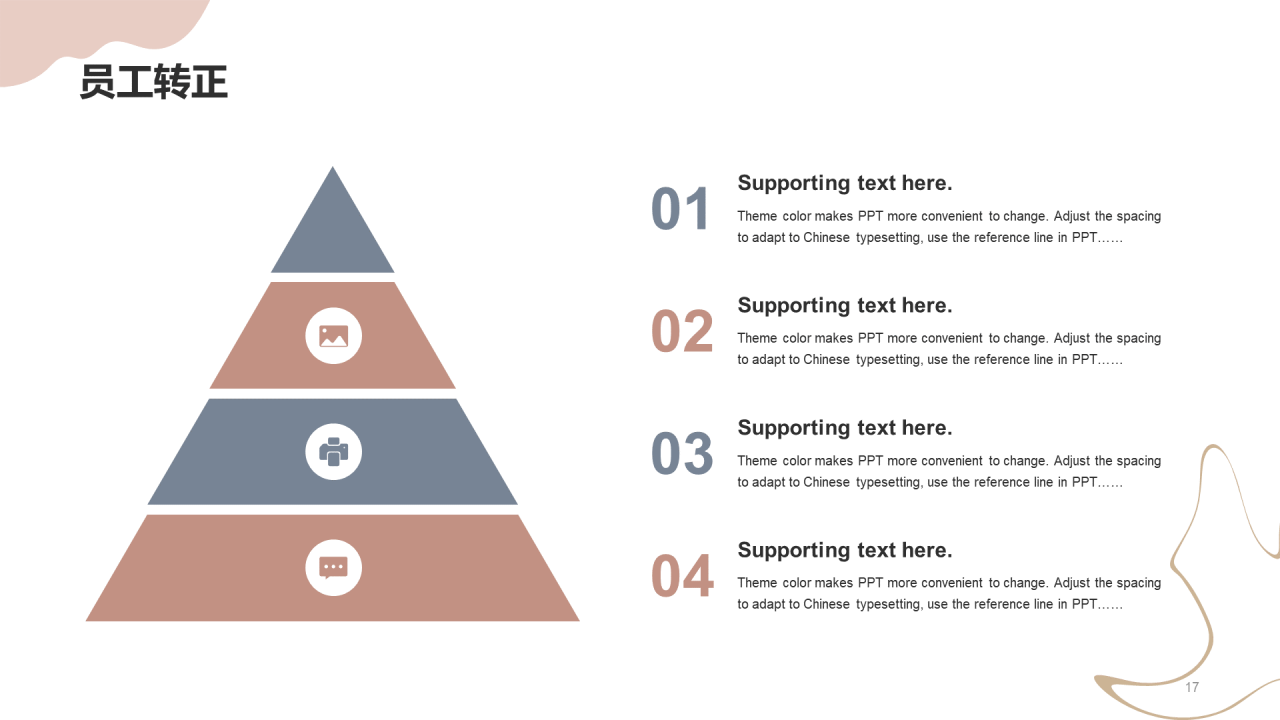 员工转正

01
Supporting text here.
Theme color makes PPT more convenient to change. Adjust the spacing to adapt to Chinese typesetting, use the reference line in PPT……

02
Supporting text here.
Theme color makes PPT more convenient to change. Adjust the spacing to adapt to Chinese typesetting, use the reference line in PPT……

03
Supporting text here.
Theme color makes PPT more convenient to change. Adjust the spacing to adapt to Chinese typesetting, use the reference line in PPT……

04
Supporting text here.
Theme color makes PPT more convenient to change. Adjust the spacing to adapt to Chinese typesetting, use the reference line in PPT……

17